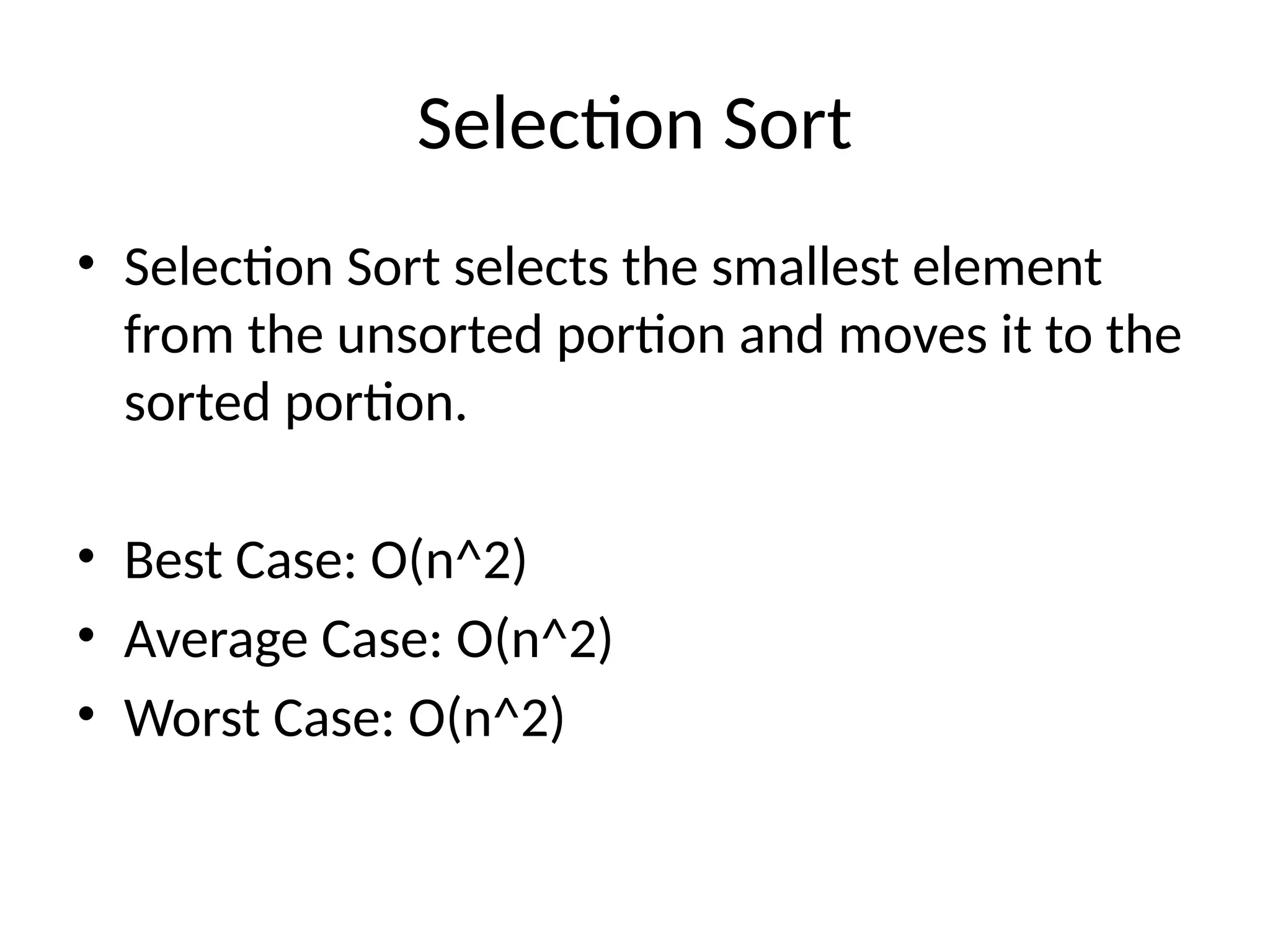 Selection Sort

• Selection Sort selects the smallest element from the unsorted portion and moves it to the sorted portion.

• Best Case: O(n^2)
• Average Case: O(n^2)
• Worst Case: O(n^2)